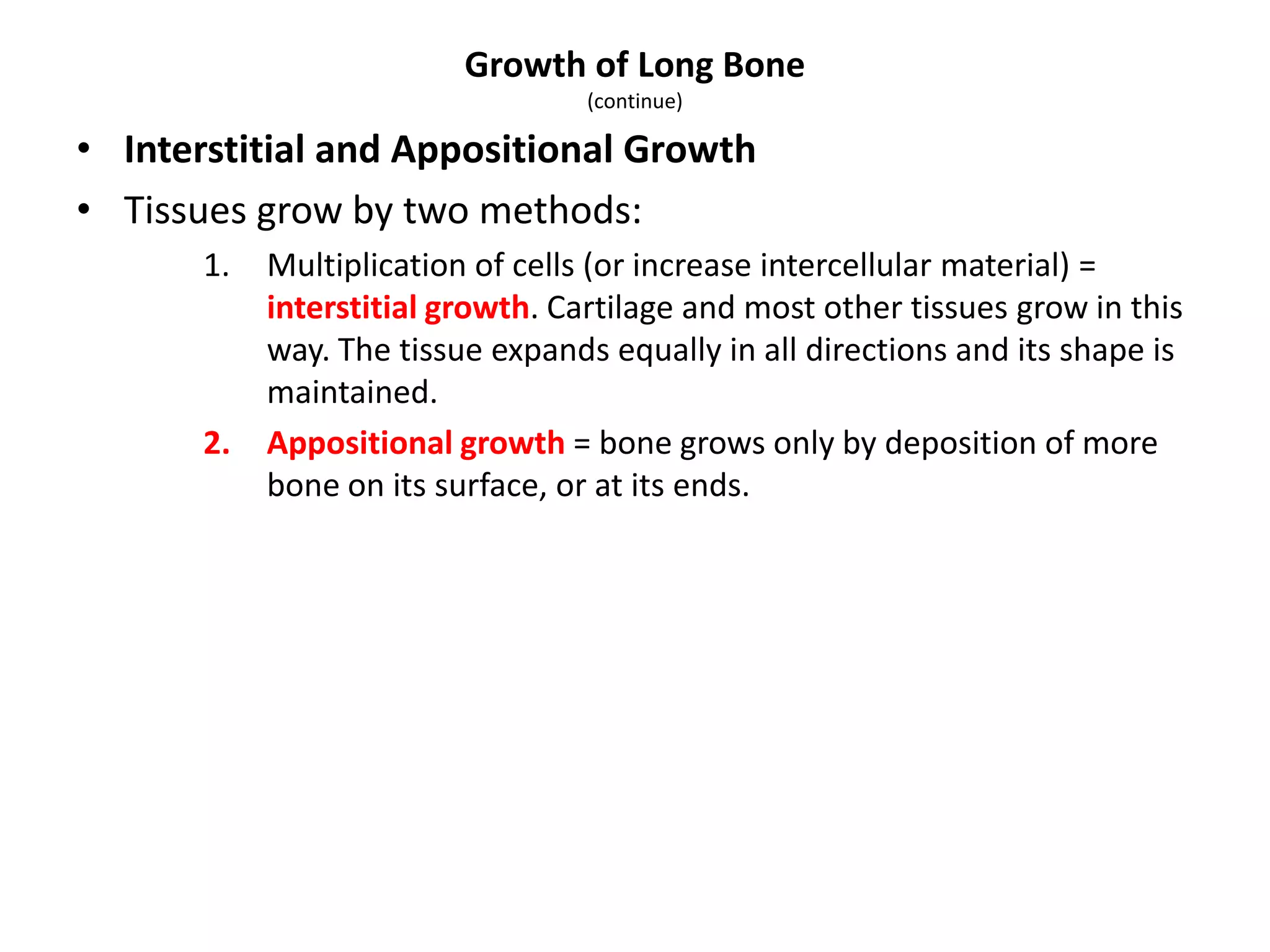 Growth of Long Bone
(continue)

• Interstitial and Appositional Growth
• Tissues grow by two methods:

1. Multiplication of cells (or increase intercellular material) = interstitial growth. Cartilage and most other tissues grow in this way. The tissue expands equally in all directions and its shape is maintained.

2. Appositional growth = bone grows only by deposition of more bone on its surface, or at its ends.